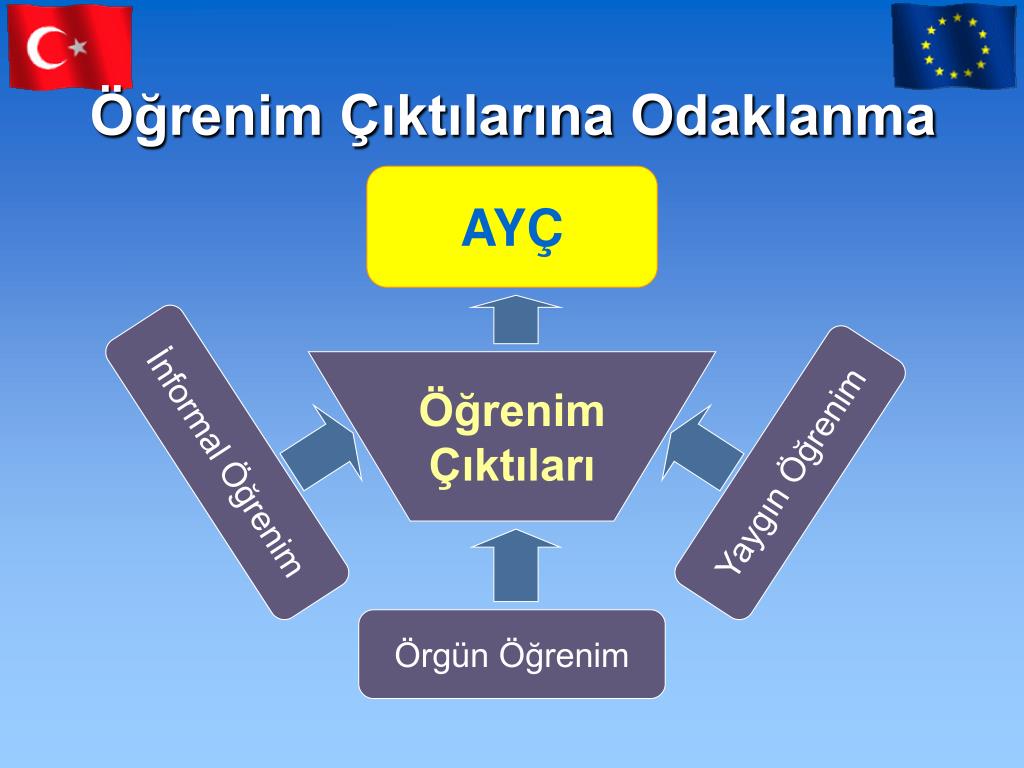 Öğrenim Çıktılarına Odaklanma

AYÇ

İnformal Öğrenim

Öğrenim Çıktıları

Yaygın Öğrenim

Örgün Öğrenim